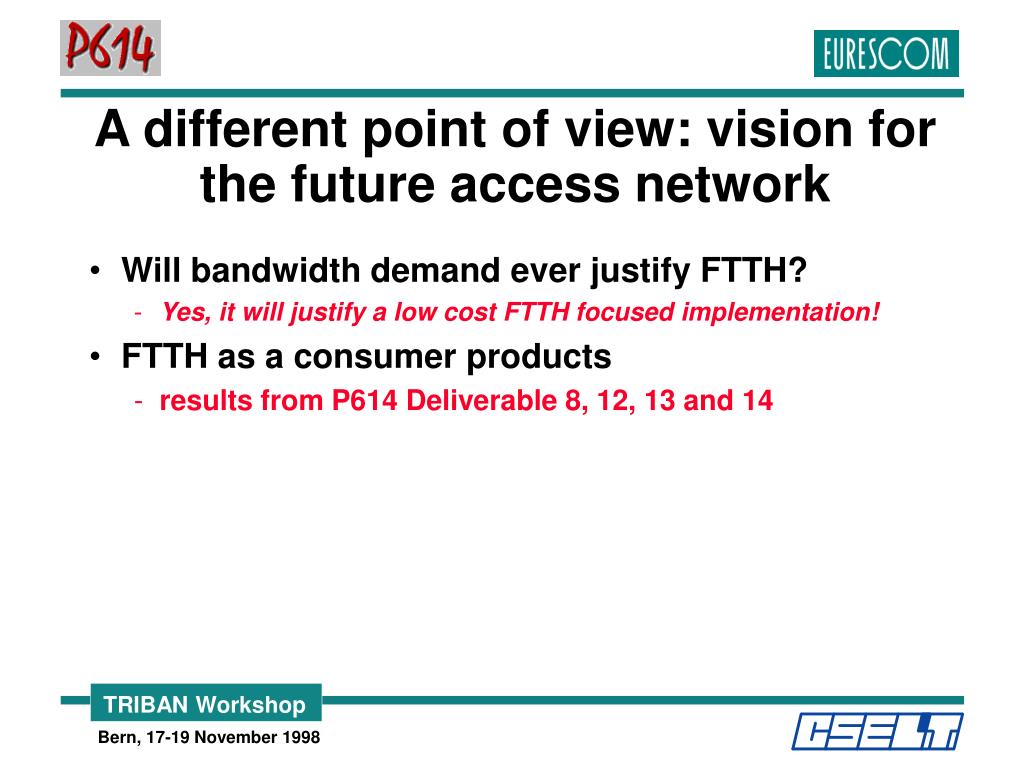 P614

EURESCOM

A different point of view: vision for the future access network

• Will bandwidth demand ever justify FTTH?
 - Yes, it will justify a low cost FTTH focused implementation!
• FTTH as a consumer products
 - results from P614 Deliverable 8, 12, 13 and 14

TRIBAN Workshop

Bern, 17-19 November 1998

CSELT